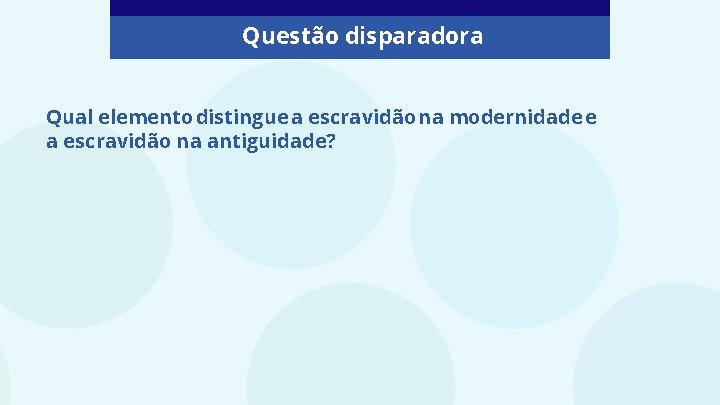 Questão disparadora

Qual elemento distingue a escravidão na modernidade e a escravidão na antiguidade?